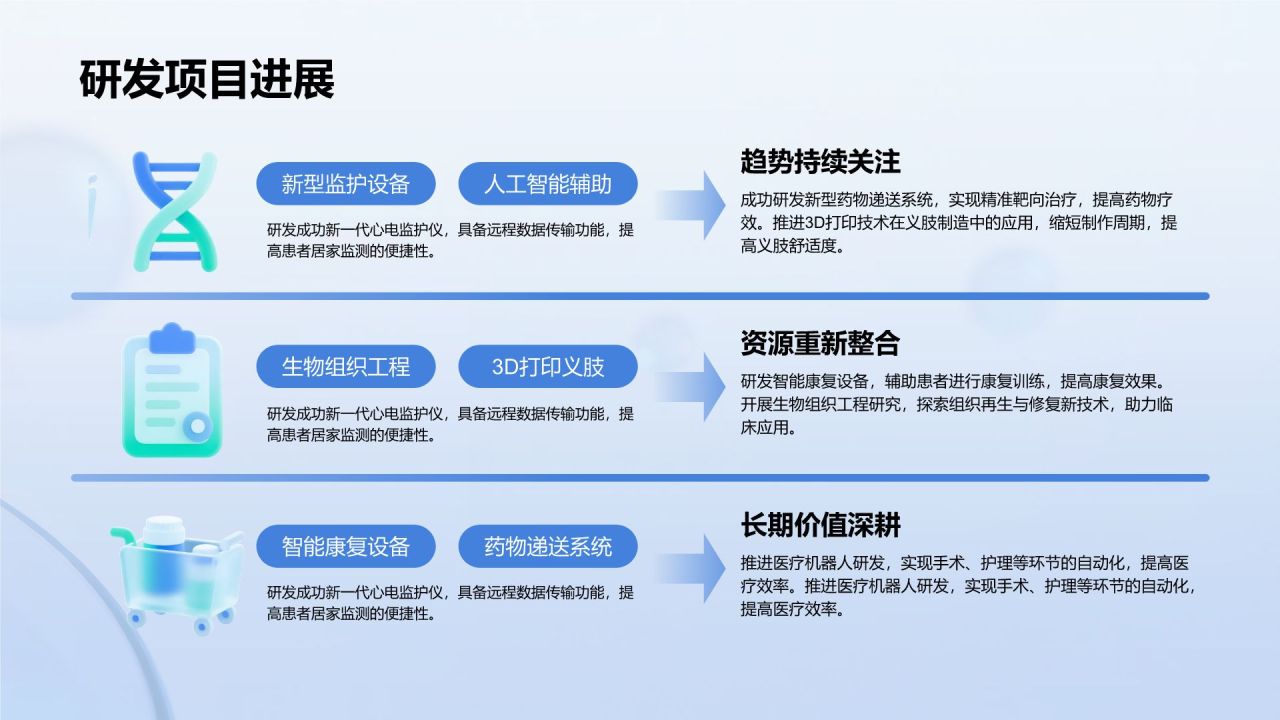 研发项目进展

新型监护设备

人工智能辅助

研发成功新一代心电监护仪，具备远程数据传输功能，提高患者居家监测的便捷性。

趋势持续关注

成功研发新型药物递送系统，实现精准靶向治疗，提高药物疗效。推进3D打印技术在义肢制造中的应用，缩短制作周期，提高义肢舒适度。

生物组织工程

3D打印义肢

研发成功新一代心电监护仪，具备远程数据传输功能，提高患者居家监测的便捷性。

资源重新整合

研发智能康复设备，辅助患者进行康复训练，提高康复效果。开展生物组织工程研究，探索组织再生与修复新技术，助力临床应用。

智能康复设备

药物递送系统

研发成功新一代心电监护仪，具备远程数据传输功能，提高患者居家监测的便捷性。

长期价值深耕

推进医疗机器人研发，实现手术、护理等环节的自动化，提高医疗效率。推进医疗机器人研发，实现手术、护理等环节的自动化，提高医疗效率。